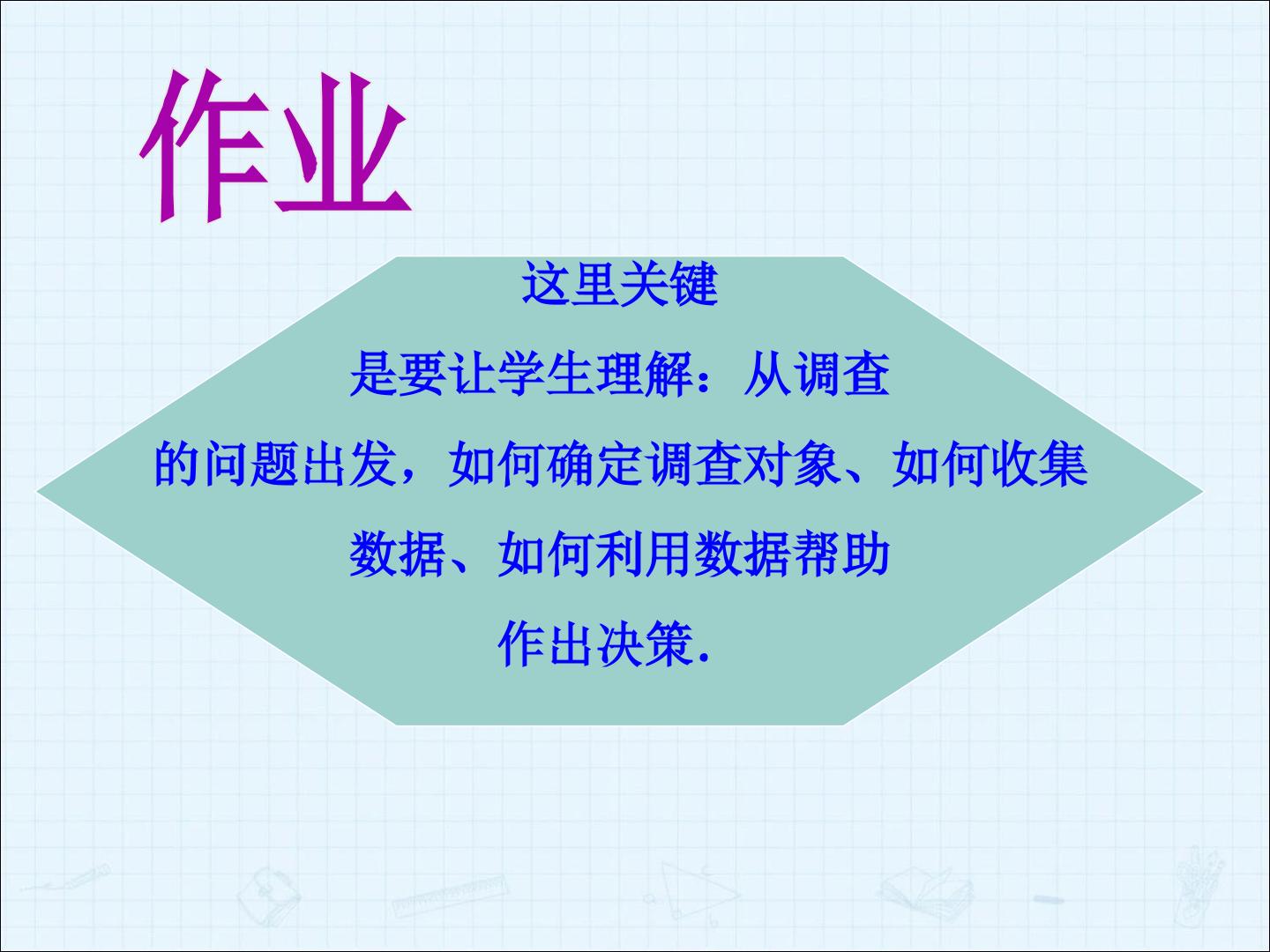 作业

这里关键是要让学生理解：从调查的问题出发，如何确定调查对象、如何收集数据、如何利用数据帮助作出决策.